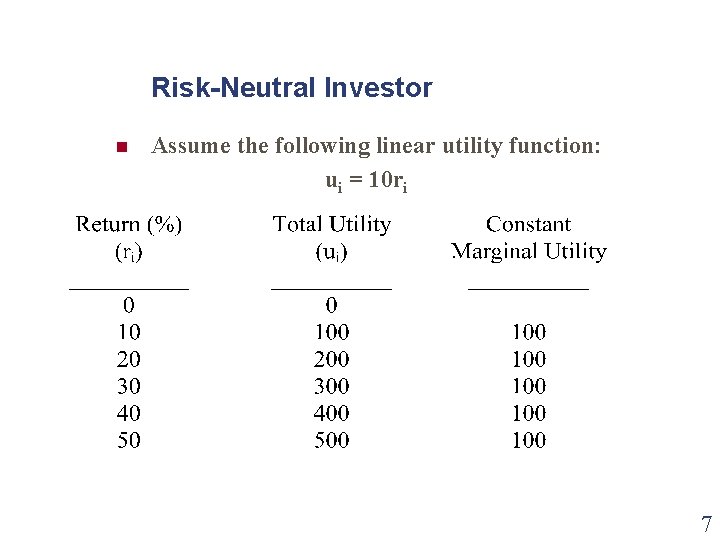 Risk-Neutral Investor

Assume the following linear utility function:

$u_i = 10r_i$

| Return (%) ($r_i$) | Total Utility ($u_i$) | Constant Marginal Utility |
|---|---|---|
| 0 | 0 | |
| 10 | 100 | 100 |
| 20 | 200 | 100 |
| 30 | 300 | 100 |
| 40 | 400 | 100 |
| 50 | 500 | 100 |

7